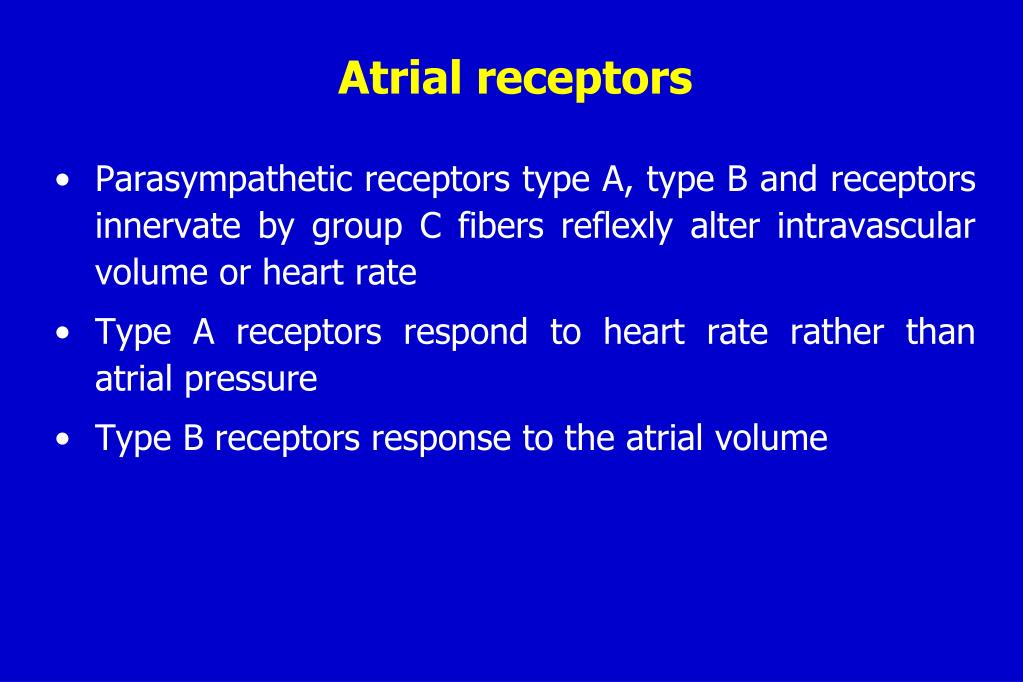 Atrial receptors

• Parasympathetic receptors type A, type B and receptors innervate by group C fibers reflexly alter intravascular volume or heart rate

• Type A receptors respond to heart rate rather than atrial pressure

• Type B receptors response to the atrial volume